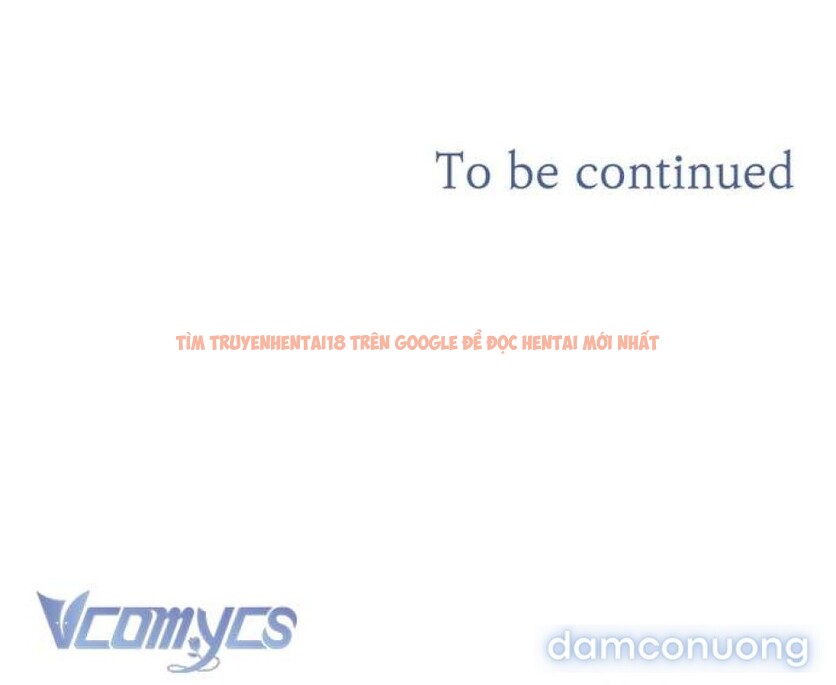 To be continued

TÌM TRUYENHENTAI18 TRÊN GOOGLE ĐỂ ĐỌC HENTAI MỚI NHẤT

Vcomycs

damconuong